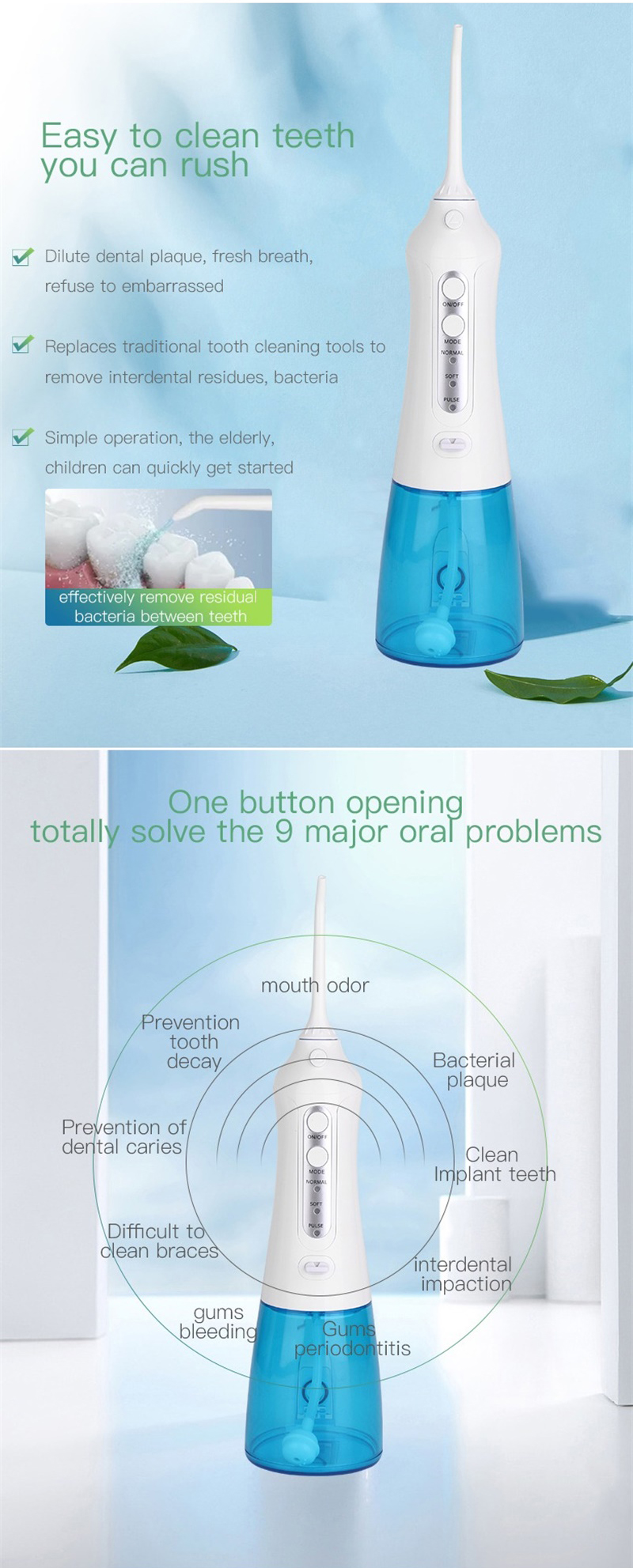 Easy to clean teeth you can rush

Dilute dental plaque, fresh breath, refuse to embarrassed

Replaces traditional tooth cleaning tools to remove interdental residues, bacteria

Simple operation, the elderly, children can quickly get started

effectively remove residual bacteria between teeth

ON/OFF
MODE
NORMAL
SOFT
PULSE

One button opening totally solve the 9 major oral problems

mouth odor

Prevention tooth decay

Bacterial plaque

Prevention of dental caries

Clean Implant teeth

Difficult to clean braces

interdental impaction

gums bleeding

Gums periodontitis

ON/OFF
MODE
NORMAL
SOFT
PULSE